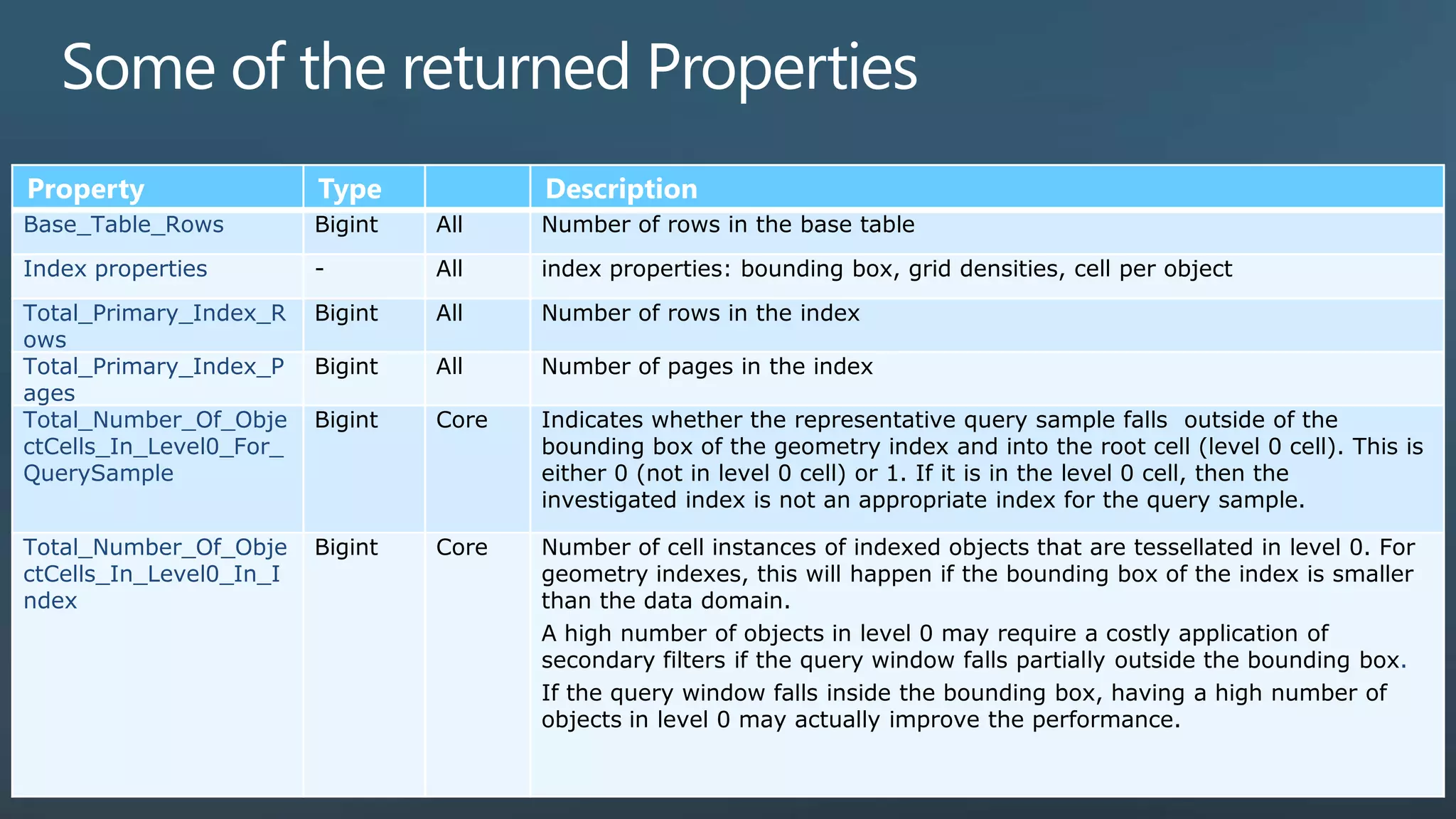 Some of the returned Properties

| Property | Type | | Description |
|---|---|---|---|
| Base_Table_Rows | Bigint | All | Number of rows in the base table |
| Index properties | - | All | index properties: bounding box, grid densities, cell per object |
| Total_Primary_Index_Rows | Bigint | All | Number of rows in the index |
| Total_Primary_Index_Pages | Bigint | All | Number of pages in the index |
| Total_Number_Of_ObjectCells_In_Level0_For_QuerySample | Bigint | Core | Indicates whether the representative query sample falls outside of the bounding box of the geometry index and into the root cell (level 0 cell). This is either 0 (not in level 0 cell) or 1. If it is in the level 0 cell, then the investigated index is not an appropriate index for the query sample. |
| Total_Number_Of_ObjectCells_In_Level0_In_Index | Bigint | Core | Number of cell instances of indexed objects that are tessellated in level 0. For geometry indexes, this will happen if the bounding box of the index is smaller than the data domain. A high number of objects in level 0 may require a costly application of secondary filters if the query window falls partially outside the bounding box. If the query window falls inside the bounding box, having a high number of objects in level 0 may actually improve the performance. |